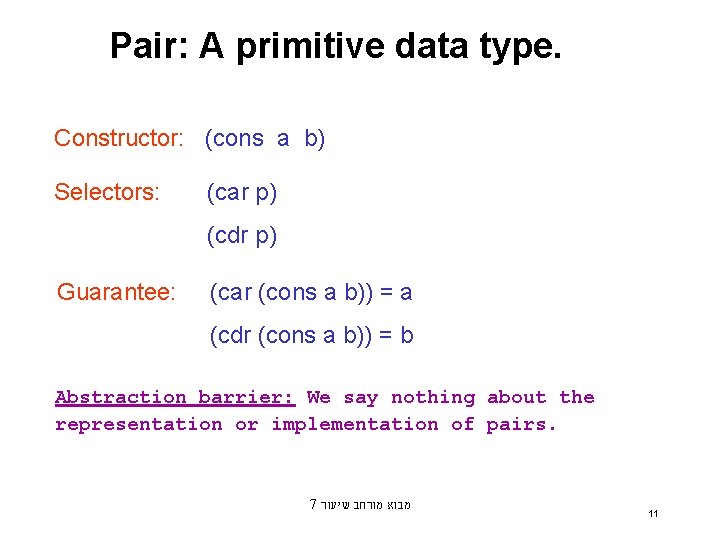 Pair: A primitive data type.

Constructor: (cons a b)

Selectors: (car p)

(cdr p)

Guarantee: (car (cons a b)) = a

(cdr (cons a b)) = b

Abstraction barrier: We say nothing about the representation or implementation of pairs.

מבוא מורחב שיעור 7

11